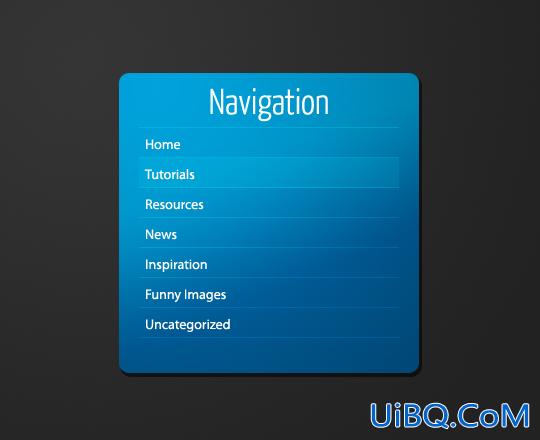 Navigation

Home

Tutorials

Resources

News

Inspiration

Funny Images

Uncategorized

UiBQ.CoM